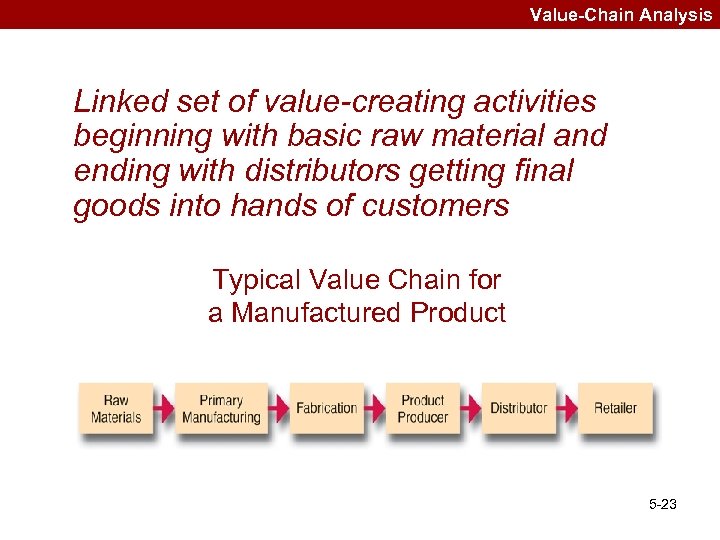 Value-Chain Analysis

Linked set of value-creating activities beginning with basic raw material and ending with distributors getting final goods into hands of customers

Typical Value Chain for a Manufactured Product

Raw Materials

Primary Manufacturing

Fabrication

Product Producer

Distributor

Retailer

5-23